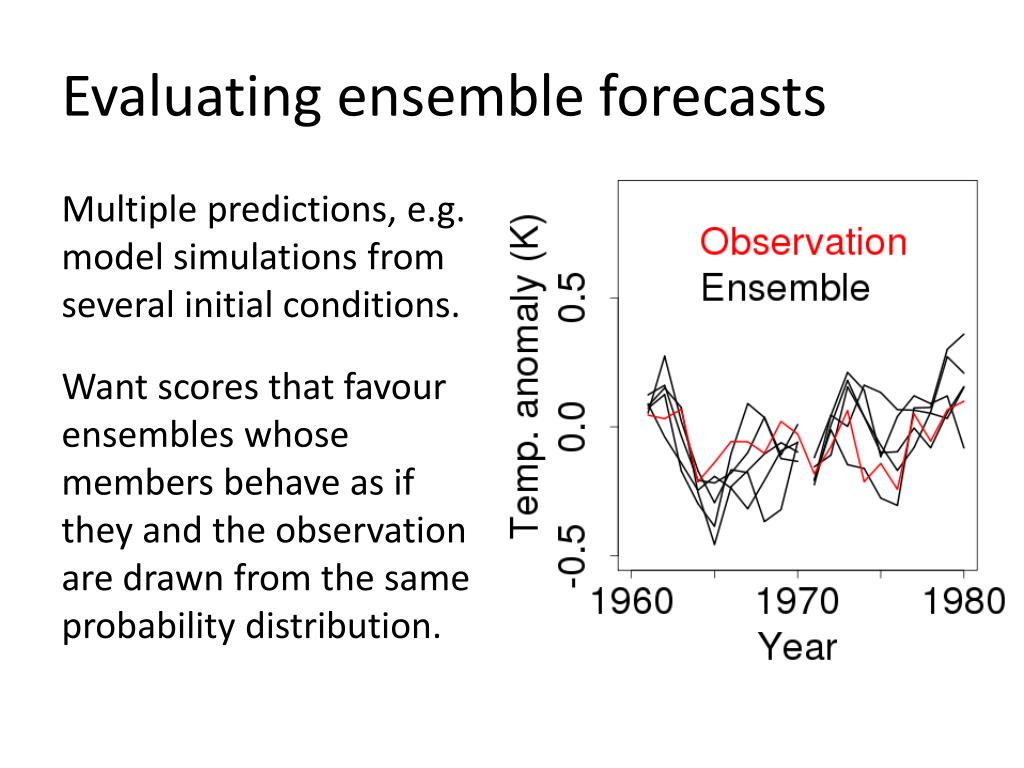 Evaluating ensemble forecasts

Multiple predictions, e.g. model simulations from several initial conditions.

Want scores that favour ensembles whose members behave as if they and the observation are drawn from the same probability distribution.

Observation
Ensemble

Temp. anomaly (K)
0.5
0.0
-0.5

1960
1970
1980
Year